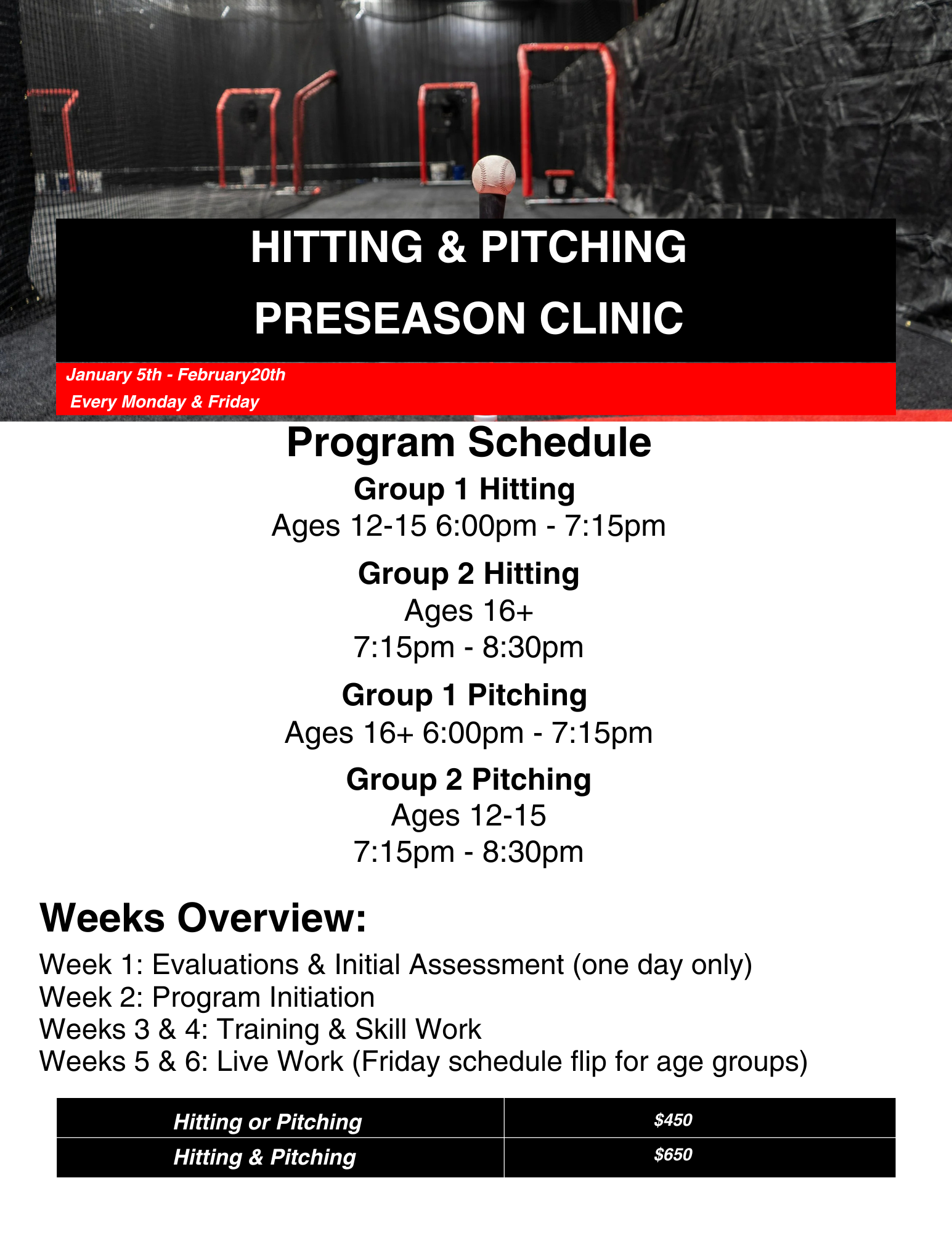 HITTING & PITCHING

PRESEASON CLINIC

January 5th - February20th
Every Monday & Friday

Program Schedule

Group 1 Hitting
Ages 12-15 6:00pm - 7:15pm

Group 2 Hitting
Ages 16+
7:15pm - 8:30pm

Group 1 Pitching
Ages 16+ 6:00pm - 7:15pm

Group 2 Pitching
Ages 12-15
7:15pm - 8:30pm

Weeks Overview:

Week 1: Evaluations & Initial Assessment (one day only)
Week 2: Program Initiation
Weeks 3 & 4: Training & Skill Work
Weeks 5 & 6: Live Work (Friday schedule flip for age groups)

| Hitting or Pitching | $450 |
|---|---|
| Hitting & Pitching | $650 |